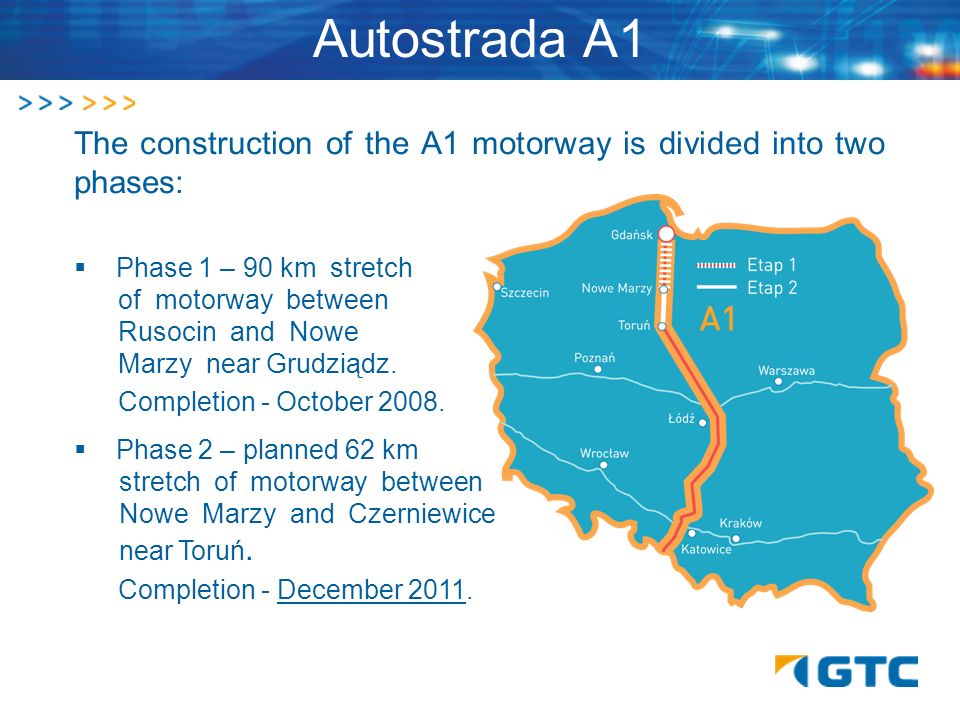 Autostrada A1

>>> >>>

The construction of the A1 motorway is divided into two phases:

▪ Phase 1 – 90 km stretch of motorway between Rusocin and Nowe Marzy near Grudziądz.
Completion - October 2008.

▪ Phase 2 – planned 62 km stretch of motorway between Nowe Marzy and Czerniewice near Toruń.
Completion - December 2011.

Gdańsk
Szczecin
Nowe Marzy
Toruń
Etap 1
Etap 2
A1
Poznań
Warszawa
Łódź
Wrocław
Kraków
Katowice

GTC